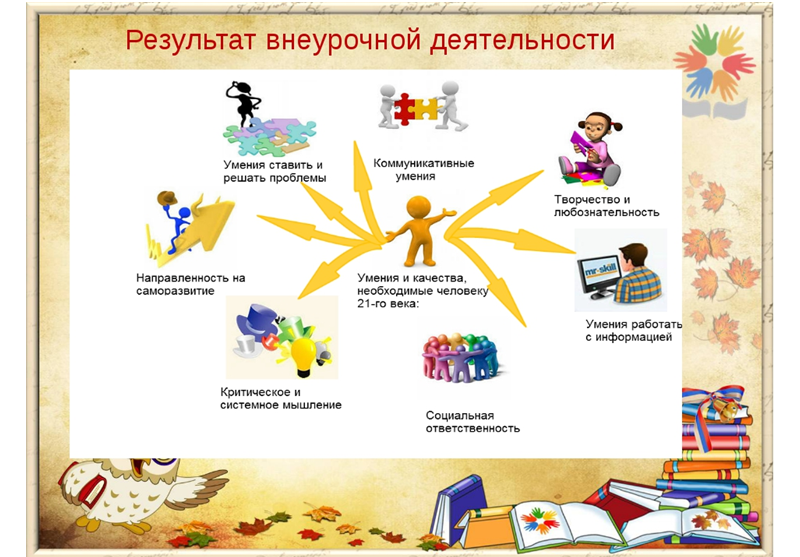 Результат внеурочной деятельности

Умения ставить и решать проблемы

Коммуникативные умения

Творчество и любознательность

Направленность на саморазвитие

Умения и качества, необходимые человеку 21-го века:

mr-skill

Умения работать с информацией

Критическое и системное мышление

Социальная ответственность